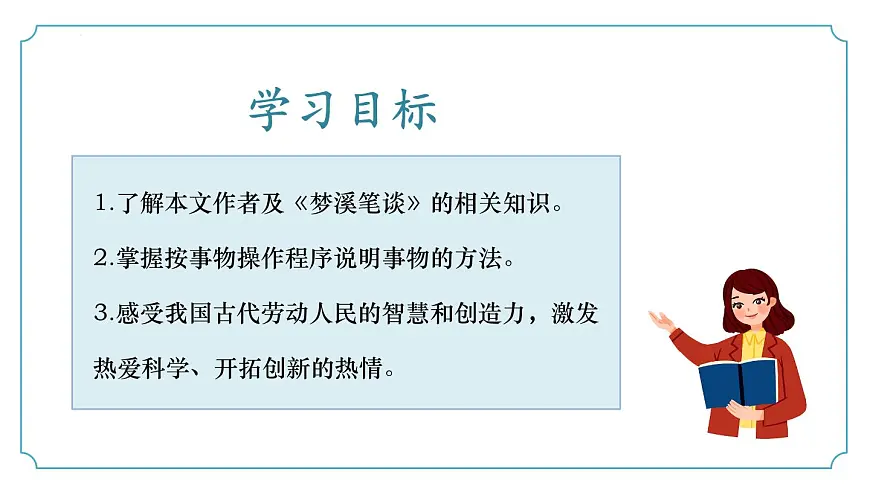 学习目标

1.了解本文作者及《梦溪笔谈》的相关知识。

2.掌握按事物操作程序说明事物的方法。

3.感受我国古代劳动人民的智慧和创造力，激发热爱科学、开拓创新的热情。